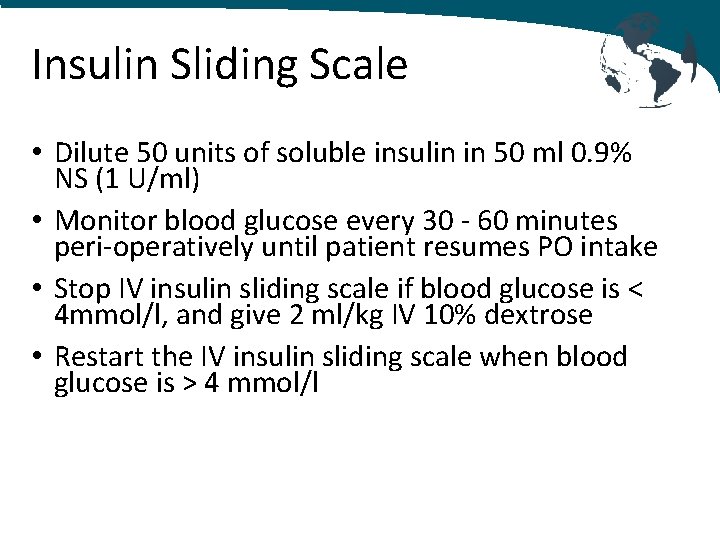 Insulin Sliding Scale

• Dilute 50 units of soluble insulin in 50 ml 0.9% NS (1 U/ml)

• Monitor blood glucose every 30 - 60 minutes peri-operatively until patient resumes PO intake

• Stop IV insulin sliding scale if blood glucose is < 4mmol/l, and give 2 ml/kg IV 10% dextrose

• Restart the IV insulin sliding scale when blood glucose is > 4 mmol/l